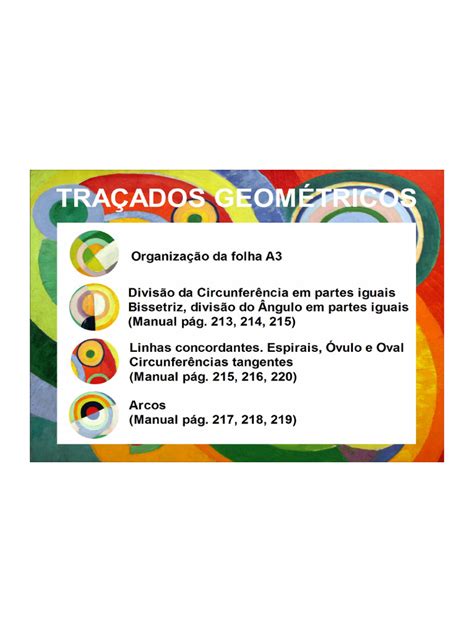 TRAÇADOS GEOMÉTRICOS

Organização da folha A3

Divisão da Circunferência em partes iguais
Bissetriz, divisão do Ângulo em partes iguais
(Manual pág. 213, 214, 215)

Linhas concordantes. Espirais, Óvulo e Oval
Circunferências tangentes
(Manual pág. 215, 216, 220)

Arcos
(Manual pág. 217, 218, 219)